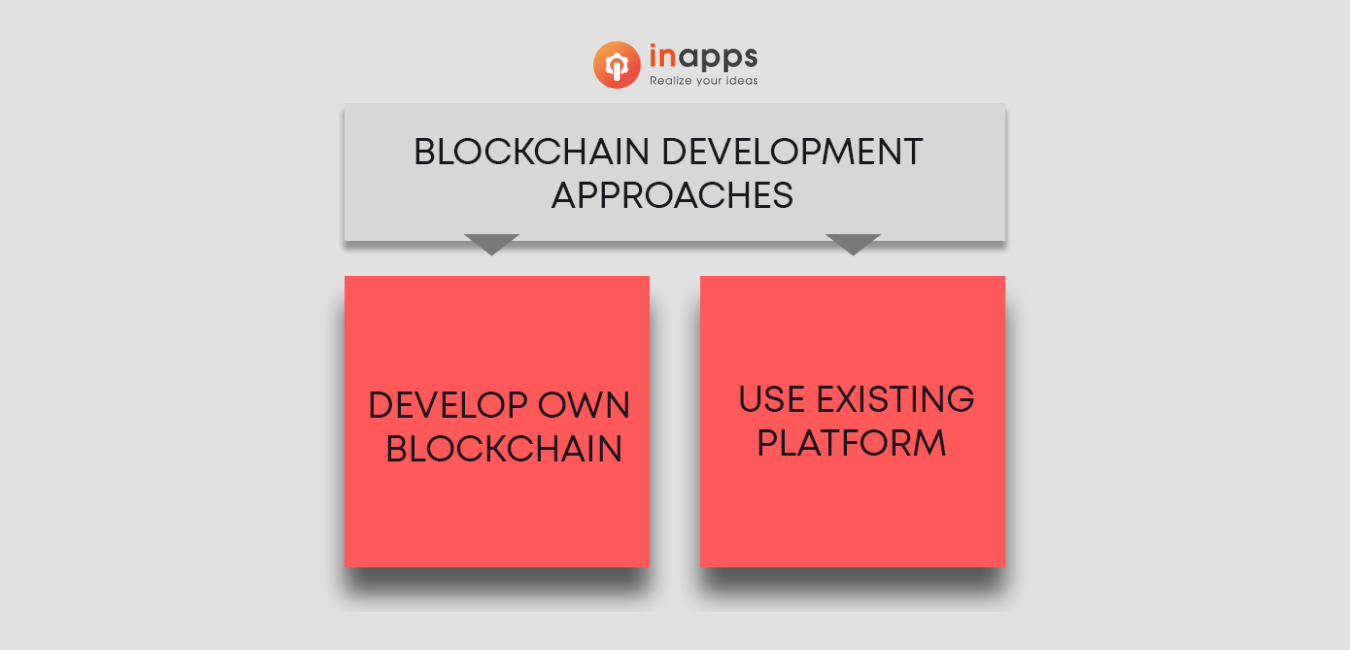 inapps
Realize your ideas

BLOCKCHAIN DEVELOPMENT APPROACHES

DEVELOP OWN BLOCKCHAIN

USE EXISTING PLATFORM